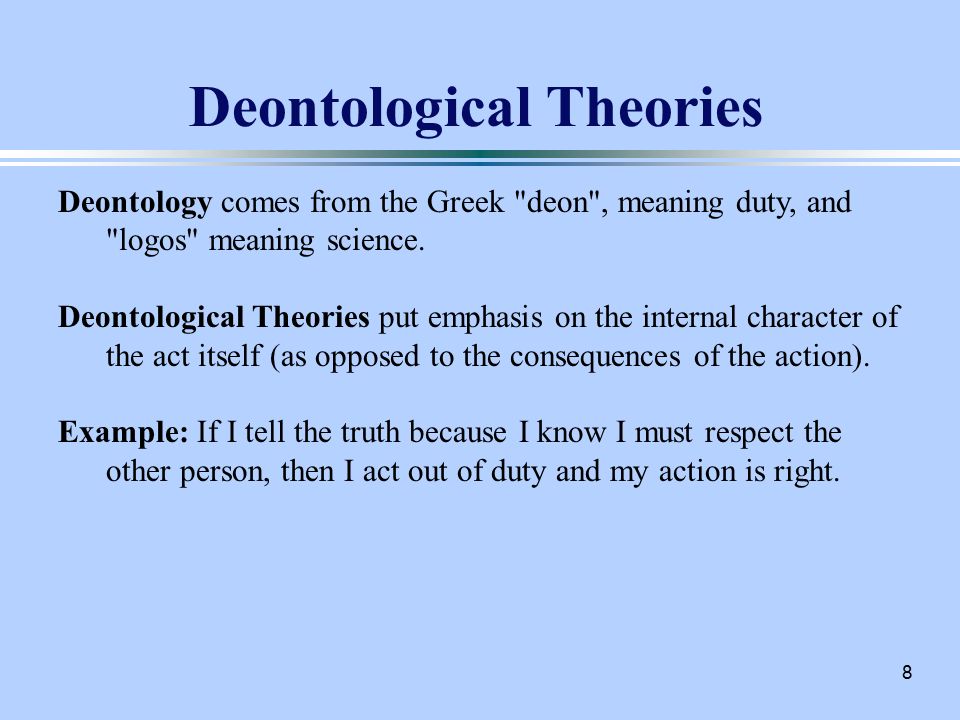 Deontological Theories

Deontology comes from the Greek "deon", meaning duty, and "logos" meaning science.

Deontological Theories put emphasis on the internal character of the act itself (as opposed to the consequences of the action).

Example: If I tell the truth because I know I must respect the other person, then I act out of duty and my action is right.

8